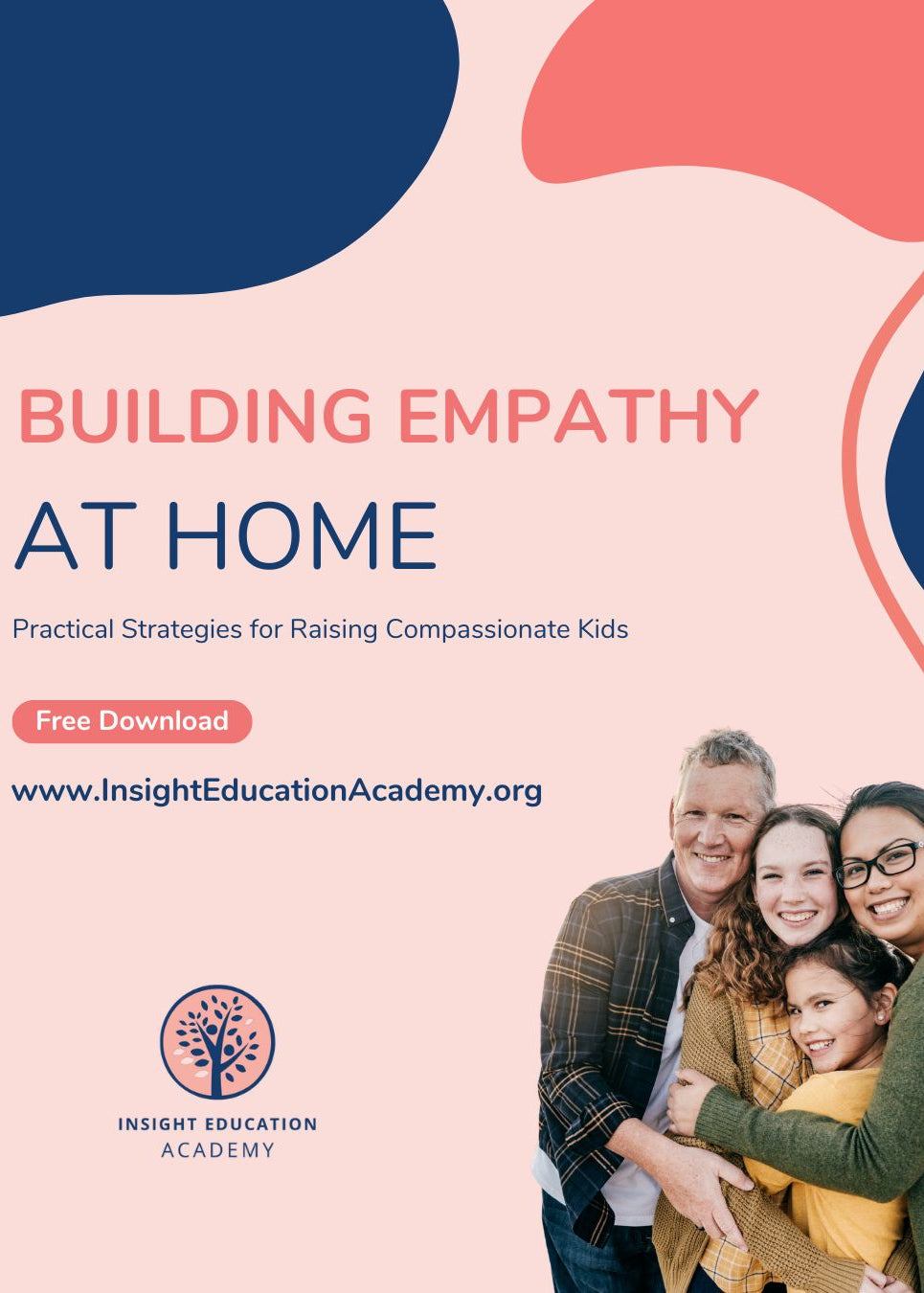 BUILDING EMPATHY
AT HOME

Practical Strategies for Raising Compassionate Kids

Free Download

www.InsightEducationAcademy.org

INSIGHT EDUCATION
ACADEMY